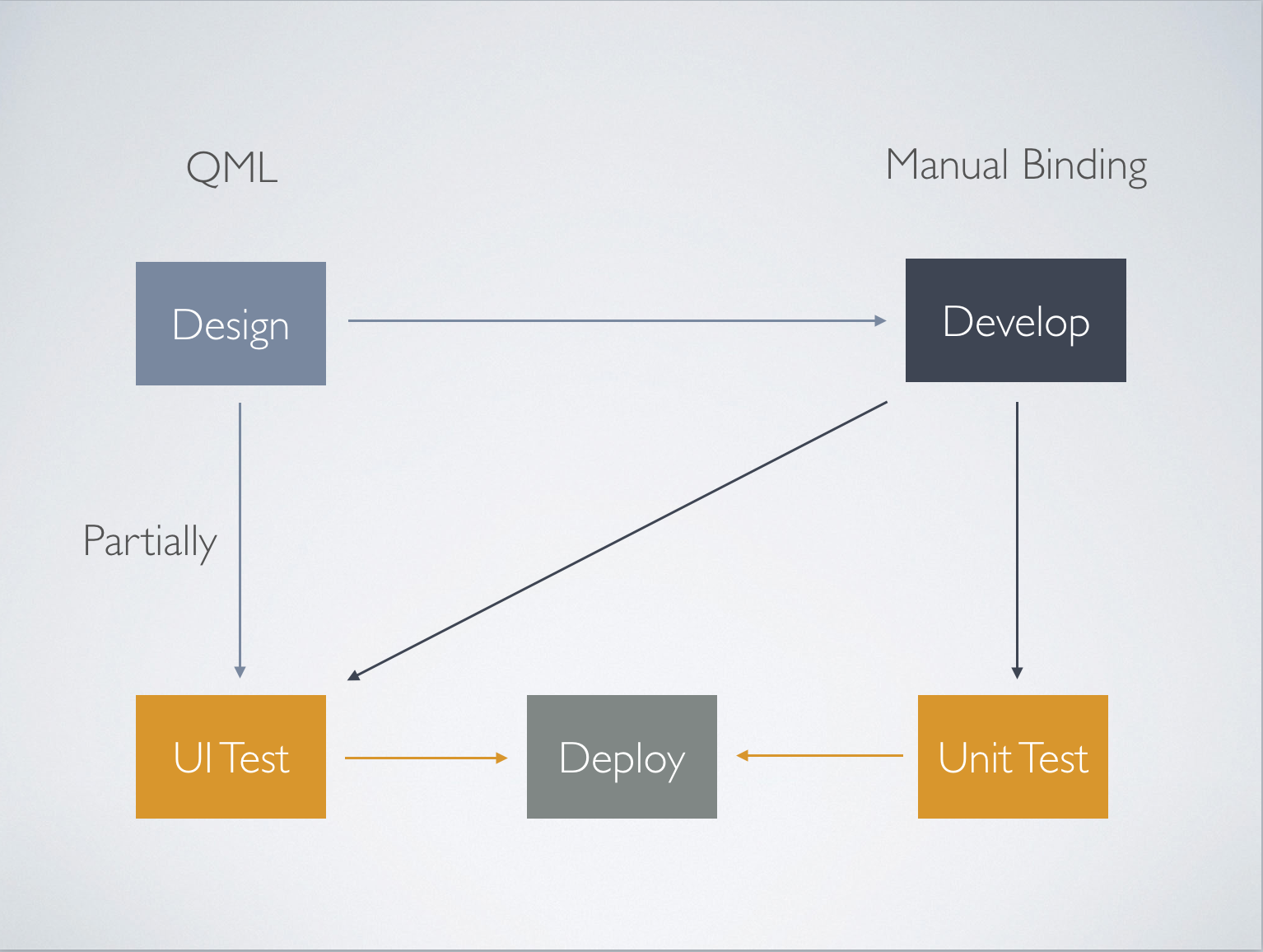 QML

Manual Binding

Design

Develop

Partially

UI Test

Deploy

Unit Test